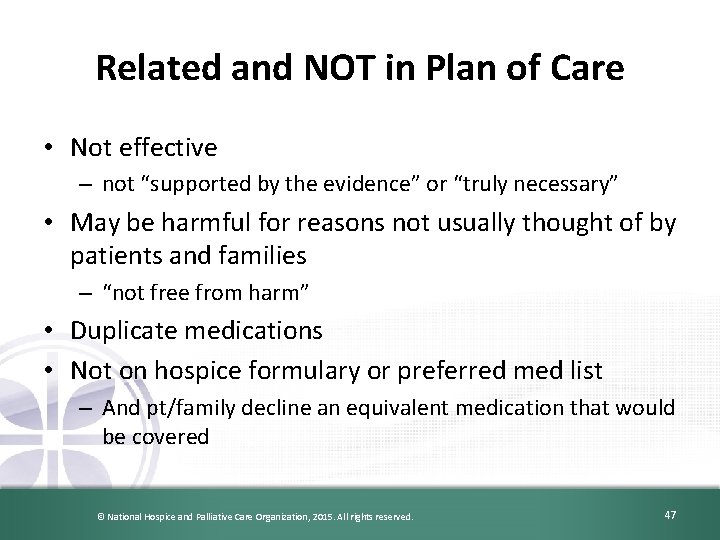 Related and NOT in Plan of Care

• Not effective
– not “supported by the evidence” or “truly necessary”

• May be harmful for reasons not usually thought of by patients and families
– “not free from harm”

• Duplicate medications

• Not on hospice formulary or preferred med list
– And pt/family decline an equivalent medication that would be covered

© National Hospice and Palliative Care Organization, 2015. All rights reserved.

47